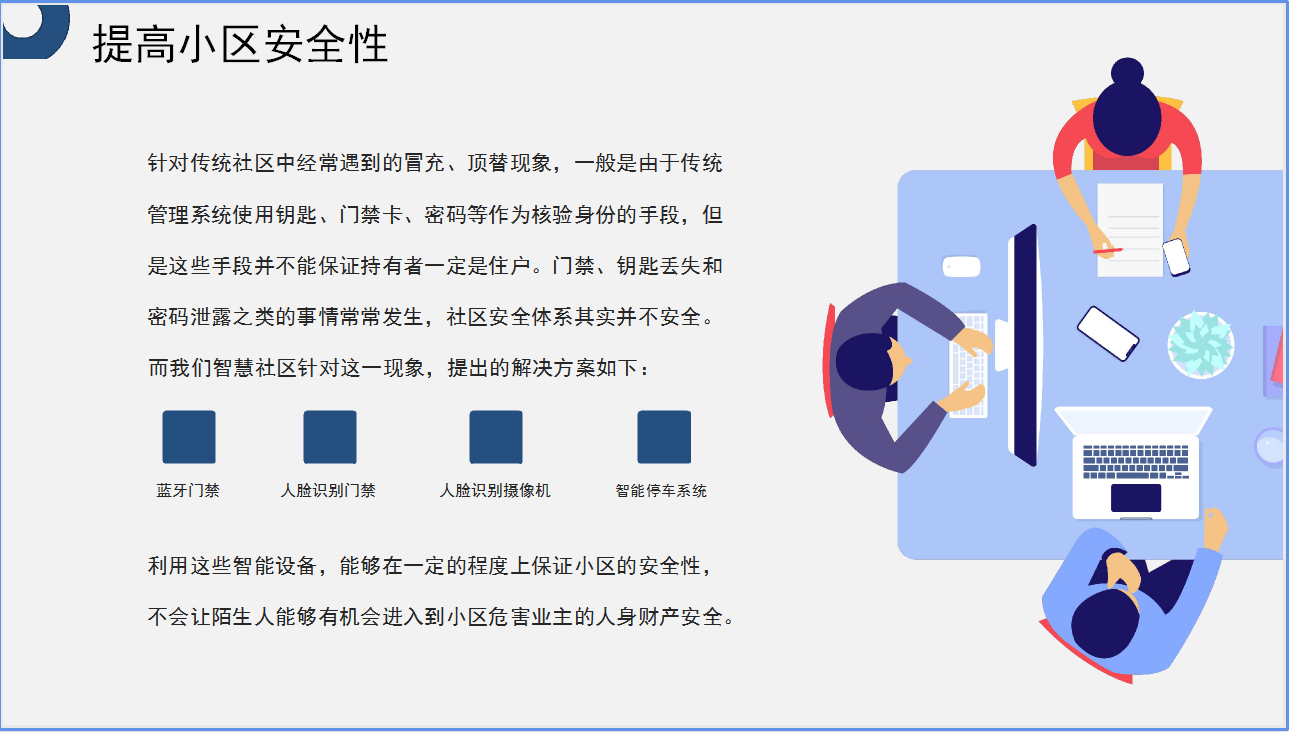 提高小区安全性

针对传统社区中经常遇到的冒充、顶替现象，一般是由于传统管理系统使用钥匙、门禁卡、密码等作为核验身份的手段，但是这些手段并不能保证持有者一定是住户。门禁、钥匙丢失和密码泄露之类的事情常常发生，社区安全体系其实并不安全。而我们智慧社区针对这一现象，提出的解决方案如下：

蓝牙门禁

人脸识别门禁

人脸识别摄像机

智能停车系统

利用这些智能设备，能够在一定的程度上保证小区的安全性，不会让陌生人能够有机会进入到小区危害业主的人身财产安全。